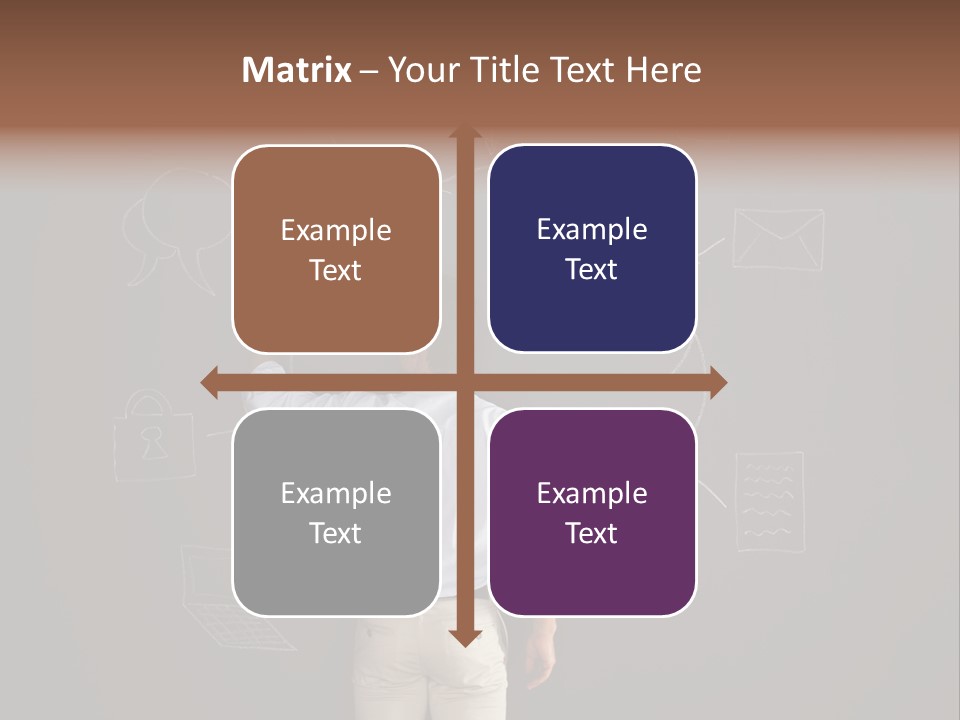 Matrix – Your Title Text Here

Example Text

Example Text

Example Text

Example Text